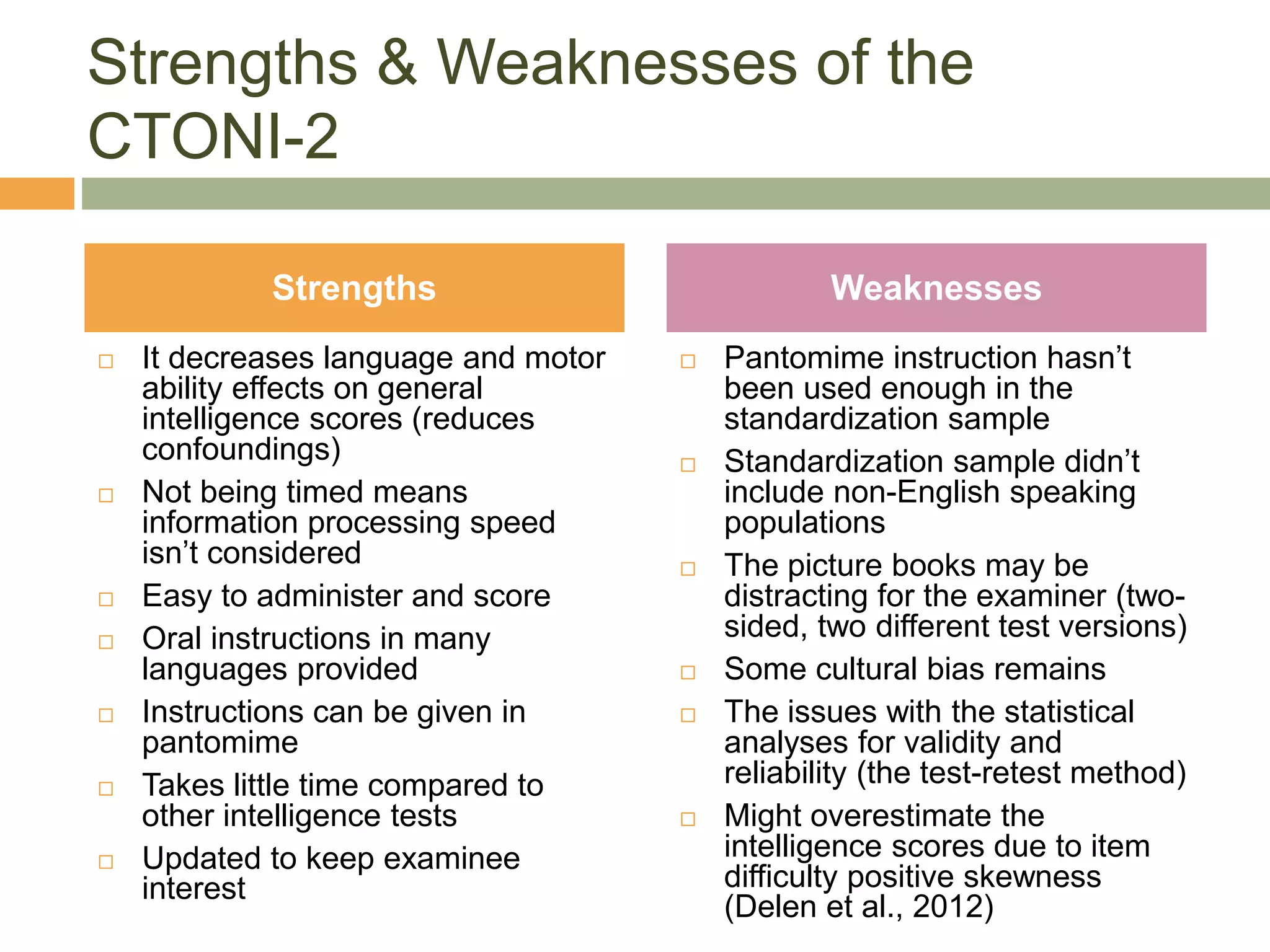 Strengths & Weaknesses of the CTONI-2

Strengths

□ It decreases language and motor ability effects on general intelligence scores (reduces confoundings)
□ Not being timed means information processing speed isn't considered
□ Easy to administer and score
□ Oral instructions in many languages provided
□ Instructions can be given in pantomime
□ Takes little time compared to other intelligence tests
□ Updated to keep examinee interest

Weaknesses

□ Pantomime instruction hasn't been used enough in the standardization sample
□ Standardization sample didn't include non-English speaking populations
□ The picture books may be distracting for the examiner (two-sided, two different test versions)
□ Some cultural bias remains
□ The issues with the statistical analyses for validity and reliability (the test-retest method)
□ Might overestimate the intelligence scores due to item difficulty positive skewness (Delen et al., 2012)